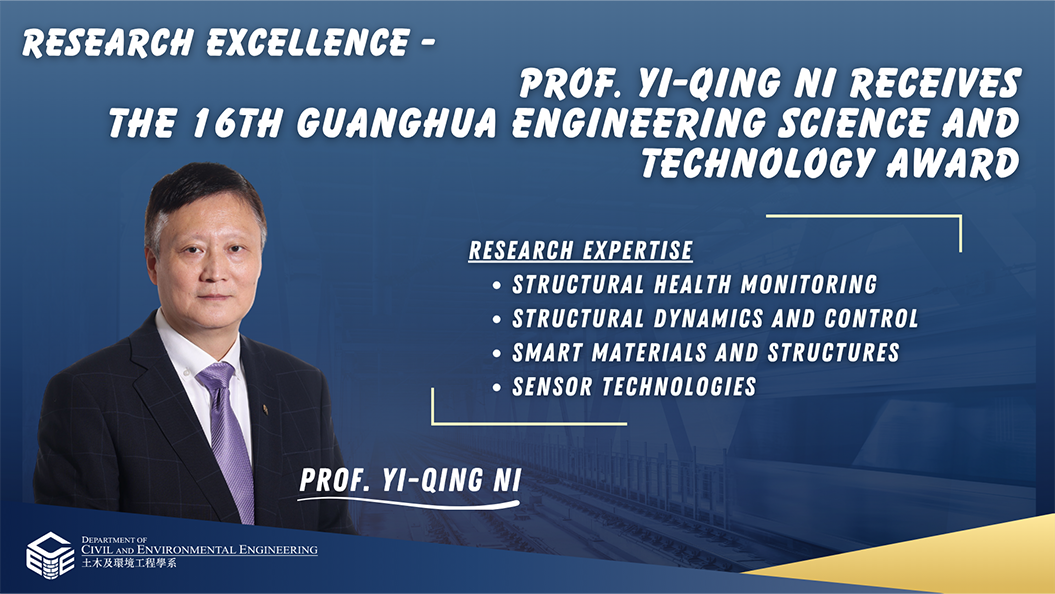 RESEARCH EXCELLENCE -

PROF. YI-QING NI RECEIVES THE 16TH GUANGHUA ENGINEERING SCIENCE AND TECHNOLOGY AWARD

RESEARCH EXPERTISE
• STRUCTURAL HEALTH MONITORING
• STRUCTURAL DYNAMICS AND CONTROL
• SMART MATERIALS AND STRUCTURES
• SENSOR TECHNOLOGIES

PROF. YI-QING NI

DEPARTMENT OF CIVIL AND ENVIRONMENTAL ENGINEERING
土木及環境工程學系